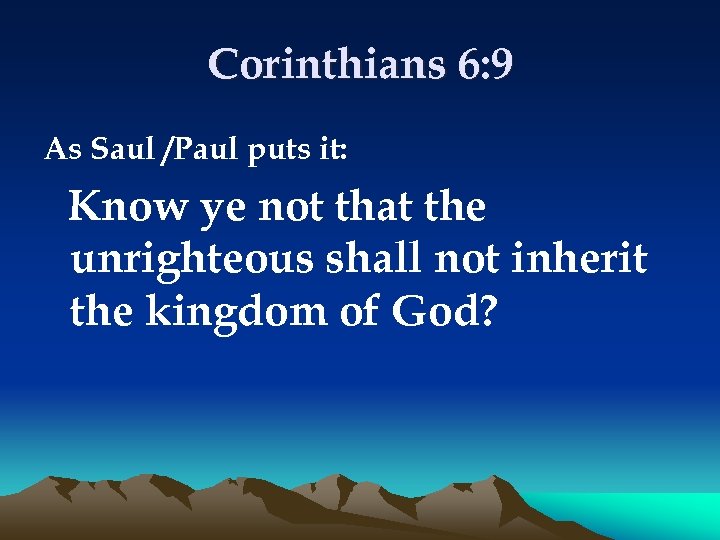 Corinthians 6:9

As Saul /Paul puts it:

Know ye not that the unrighteous shall not inherit the kingdom of God?